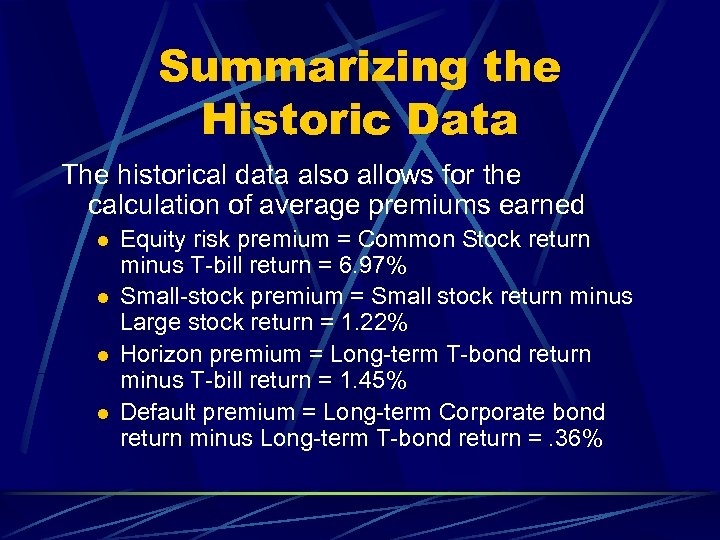 Summarizing the Historic Data

The historical data also allows for the calculation of average premiums earned

- Equity risk premium = Common Stock return minus T-bill return = 6.97%
- Small-stock premium = Small stock return minus Large stock return = 1.22%
- Horizon premium = Long-term T-bond return minus T-bill return = 1.45%
- Default premium = Long-term Corporate bond return minus Long-term T-bond return = .36%